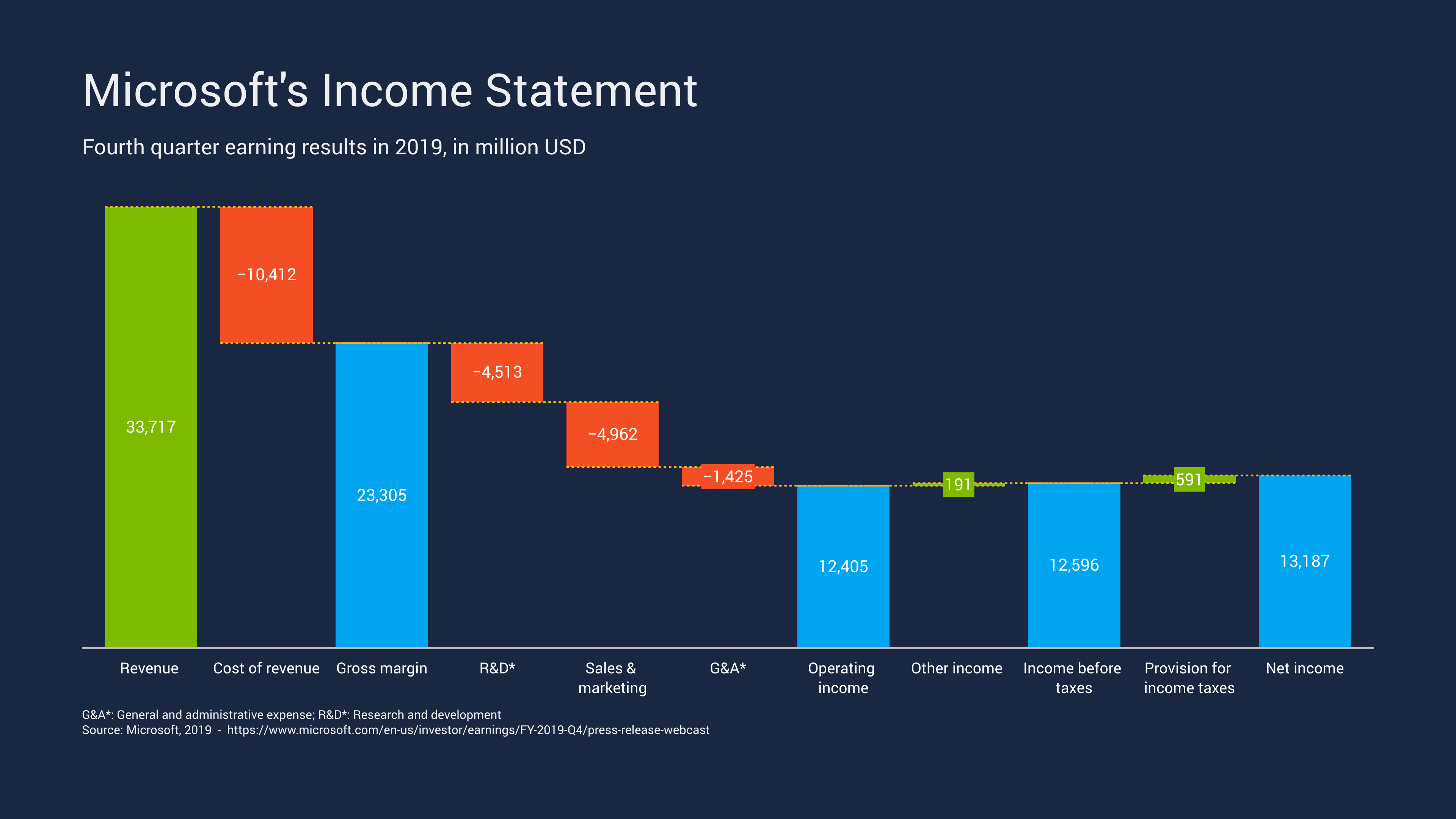 Microsoft's Income Statement

Fourth quarter earning results in 2019, in million USD

33,717

−10,412

23,305

−4,513

−4,962

−1,425

12,405

191

12,596

591

13,187

Revenue

Cost of revenue

Gross margin

R&D*

Sales & marketing

G&A*

Operating income

Other income

Income before taxes

Provision for income taxes

Net income

G&A*: General and administrative expense; R&D*: Research and development
Source: Microsoft, 2019 - https://www.microsoft.com/en-us/investor/earnings/FY-2019-Q4/press-release-webcast